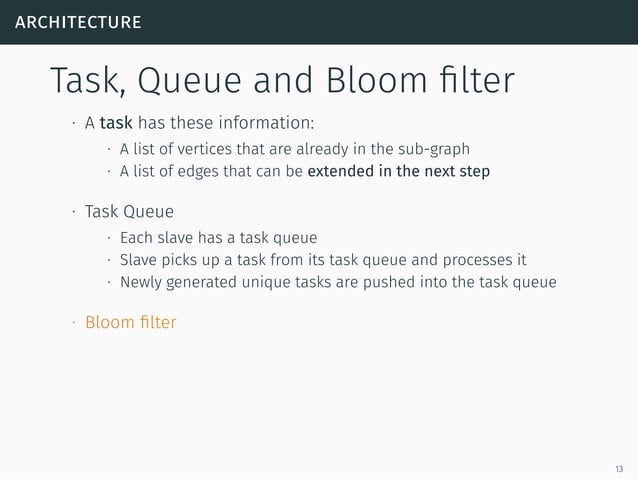 ARCHITECTURE

Task, Queue and Bloom filter

· A task has these information:
 · A list of vertices that are already in the sub-graph
 · A list of edges that can be extended in the next step

· Task Queue
 · Each slave has a task queue
 · Slave picks up a task from its task queue and processes it
 · Newly generated unique tasks are pushed into the task queue

· Bloom filter

13